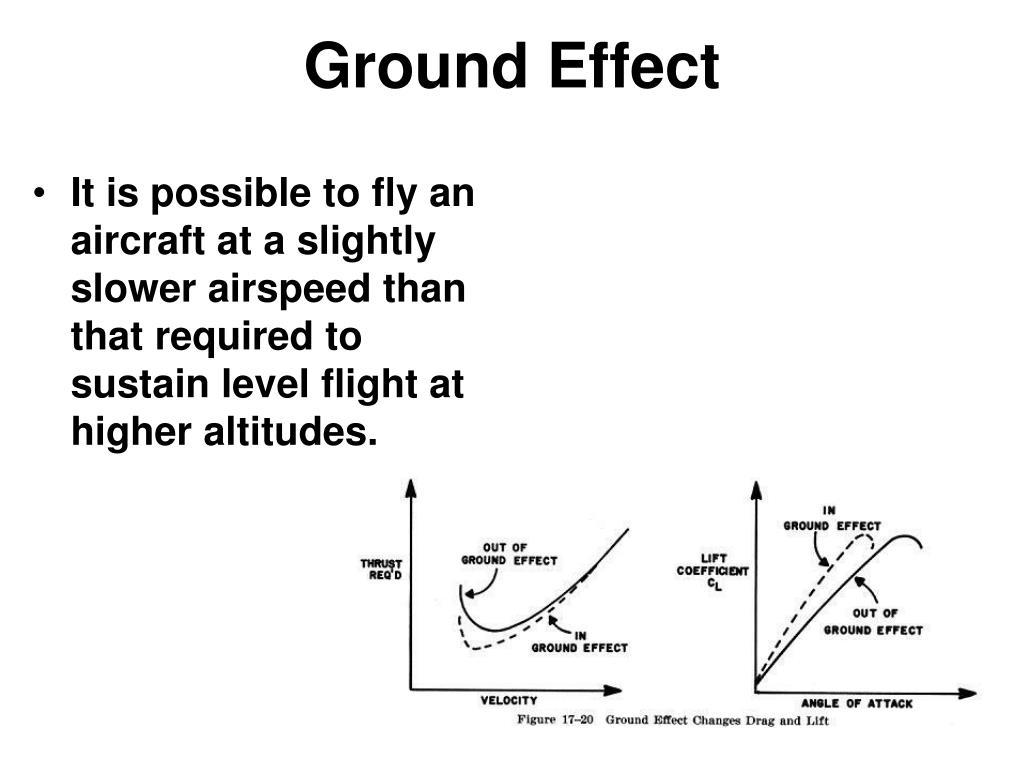 Ground Effect

• It is possible to fly an aircraft at a slightly slower airspeed than that required to sustain level flight at higher altitudes.

THRUST REQ'D

OUT OF GROUND EFFECT

IN GROUND EFFECT

VELOCITY

LIFT COEFFICIENT $C_L$

IN GROUND EFFECT

OUT OF GROUND EFFECT

ANGLE OF ATTACK

Figure 17–20 Ground Effect Changes Drag and Lift